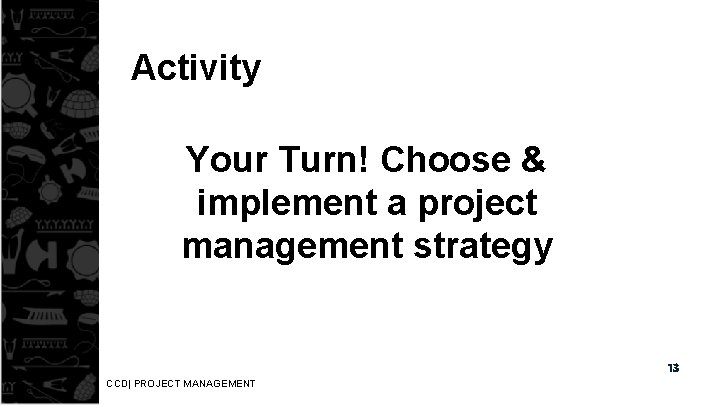 Activity

Your Turn! Choose & implement a project management strategy

13

CCD| PROJECT MANAGEMENT